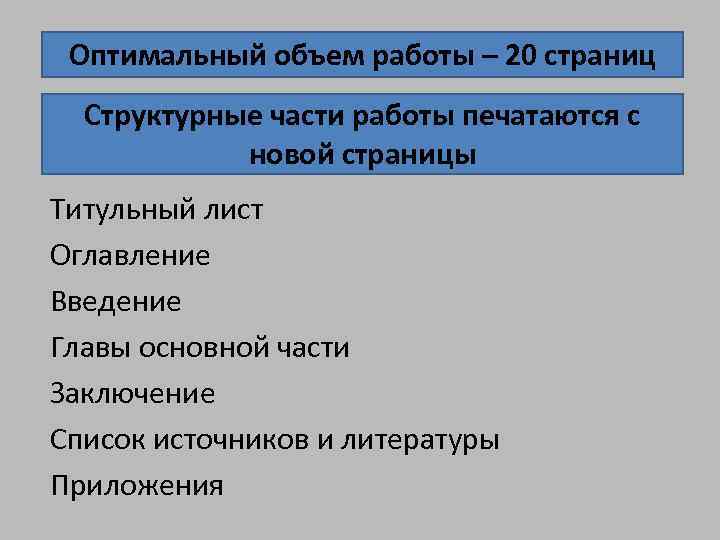 Оптимальный объем работы – 20 страниц

Структурные части работы печатаются с новой страницы

Титульный лист

Оглавление

Введение

Главы основной части

Заключение

Список источников и литературы

Приложения